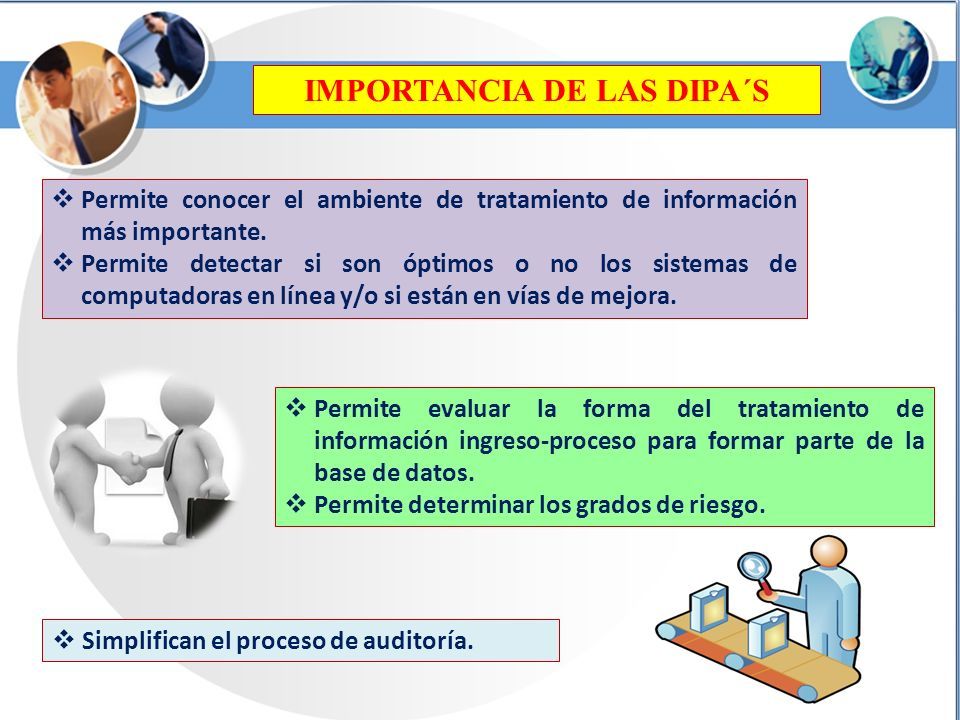 IMPORTANCIA DE LAS DIPA´S

❖ Permite conocer el ambiente de tratamiento de información más importante.
❖ Permite detectar si son óptimos o no los sistemas de computadoras en línea y/o si están en vías de mejora.

❖ Permite evaluar la forma del tratamiento de información ingreso-proceso para formar parte de la base de datos.
❖ Permite determinar los grados de riesgo.

❖ Simplifican el proceso de auditoría.